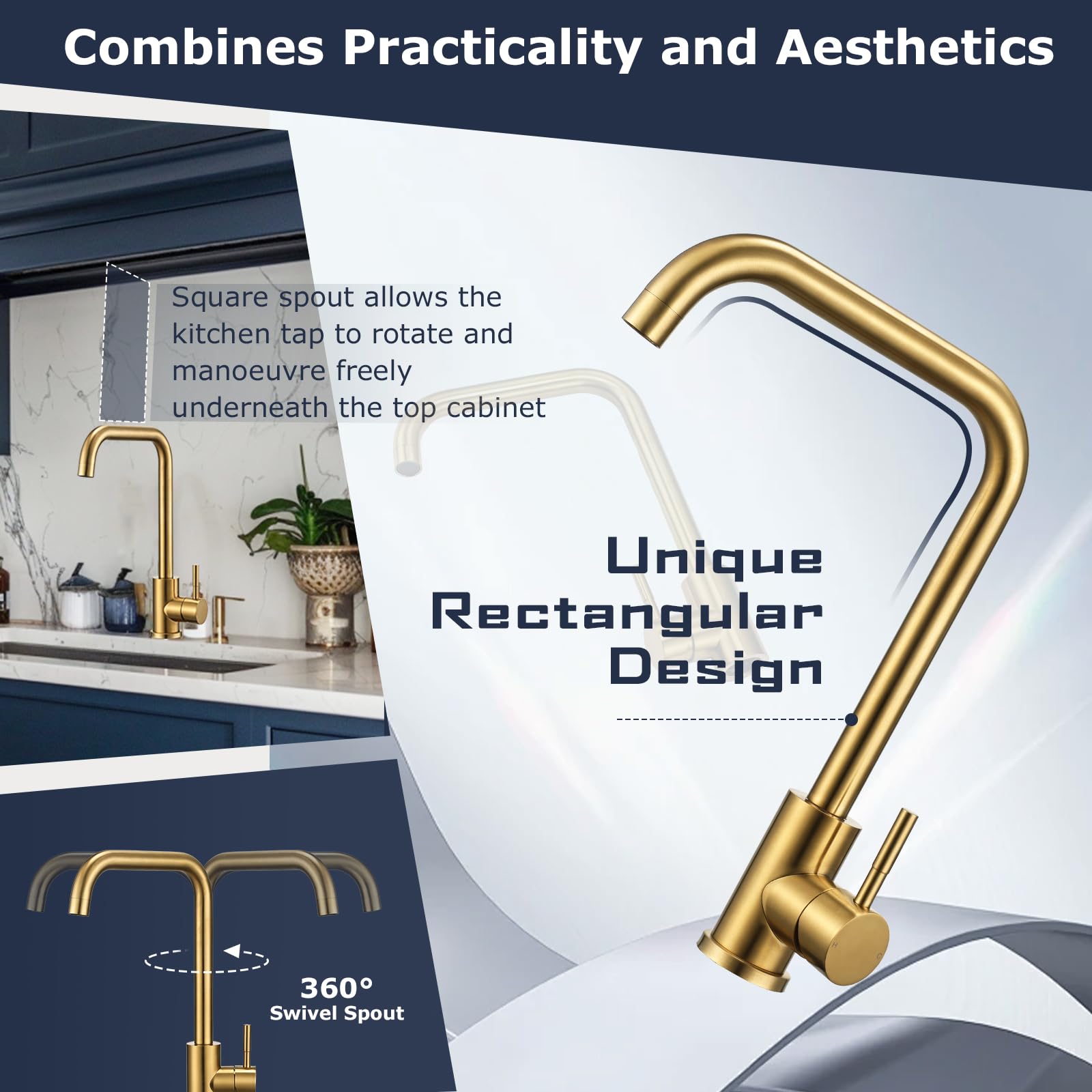 Combines Practicality and Aesthetics

Square spout allows the kitchen tap to rotate and manoeuvre freely underneath the top cabinet

Unique Rectangular Design

360° Swivel Spout